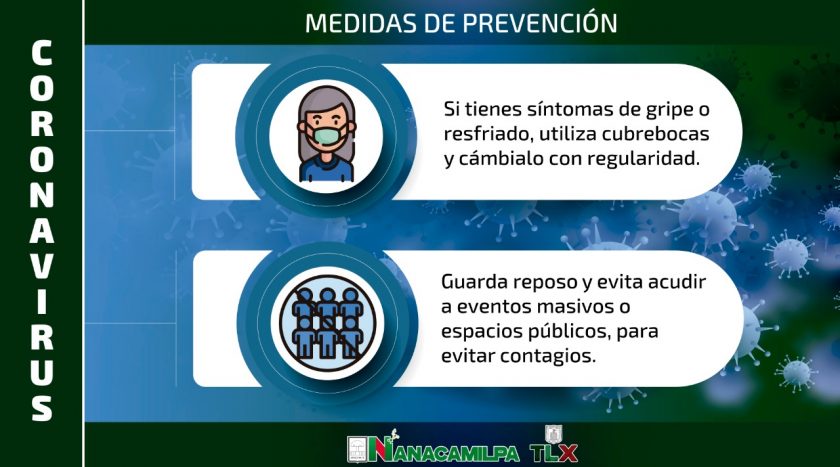 CORONAVIRUS

MEDIDAS DE PREVENCIÓN

Si tienes síntomas de gripe o resfriado, utiliza cubrebocas y cámbialo con regularidad.

Guarda reposo y evita acudir a eventos masivos o espacios públicos, para evitar contagios.

NANACAMILPA TLX